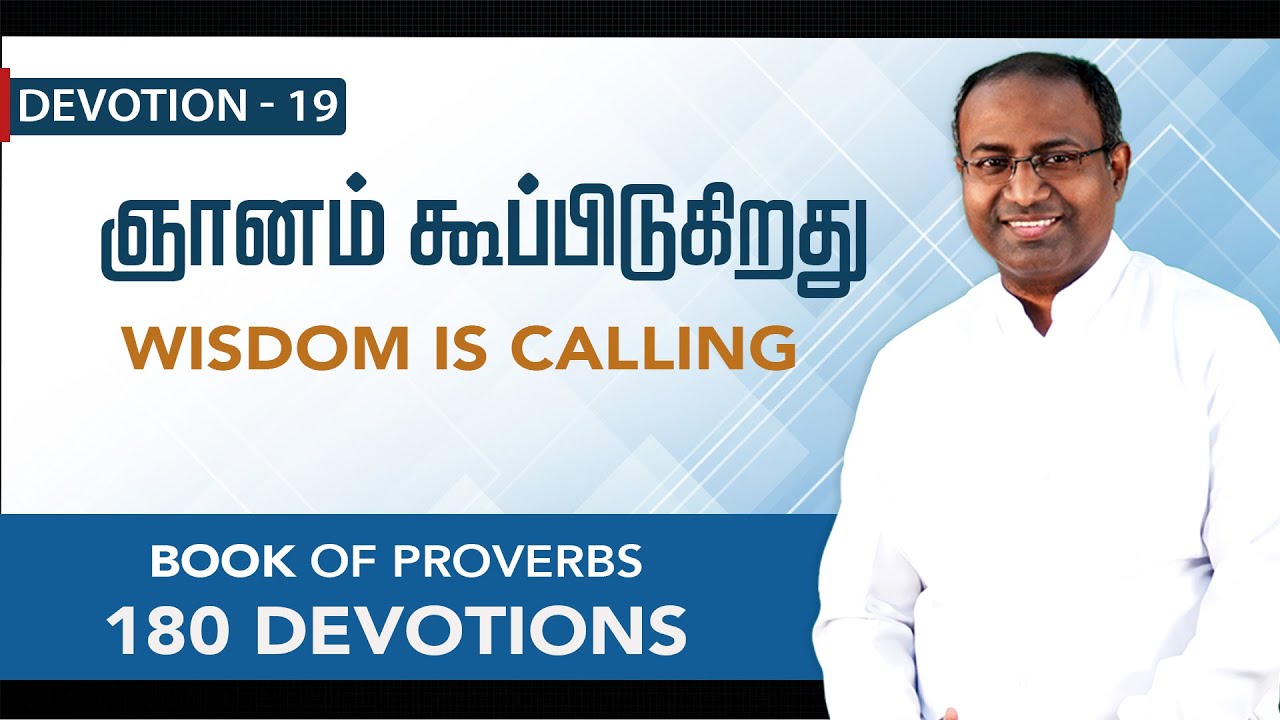 DEVOTION - 19

ஞானம் கூப்பிடுகிறது

WISDOM IS CALLING

BOOK OF PROVERBS
180 DEVOTIONS